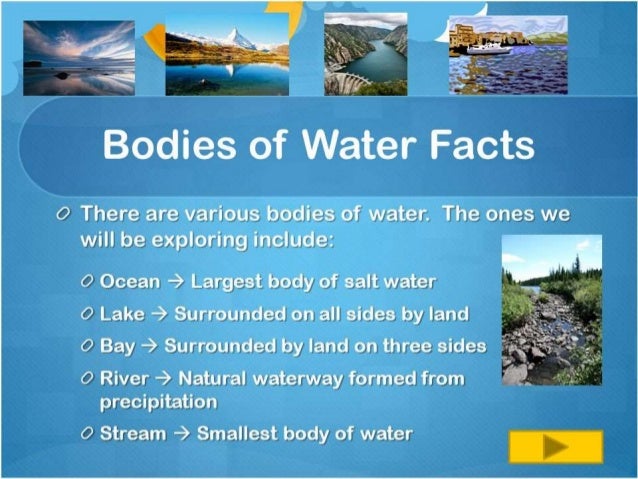 Bodies of Water Facts

There are various bodies of water. The ones we will be exploring include:

Ocean → Largest body of salt water

Lake → Surrounded on all sides by land

Bay → Surrounded by land on three sides

River → Natural waterway formed from precipitation

Stream → Smallest body of water